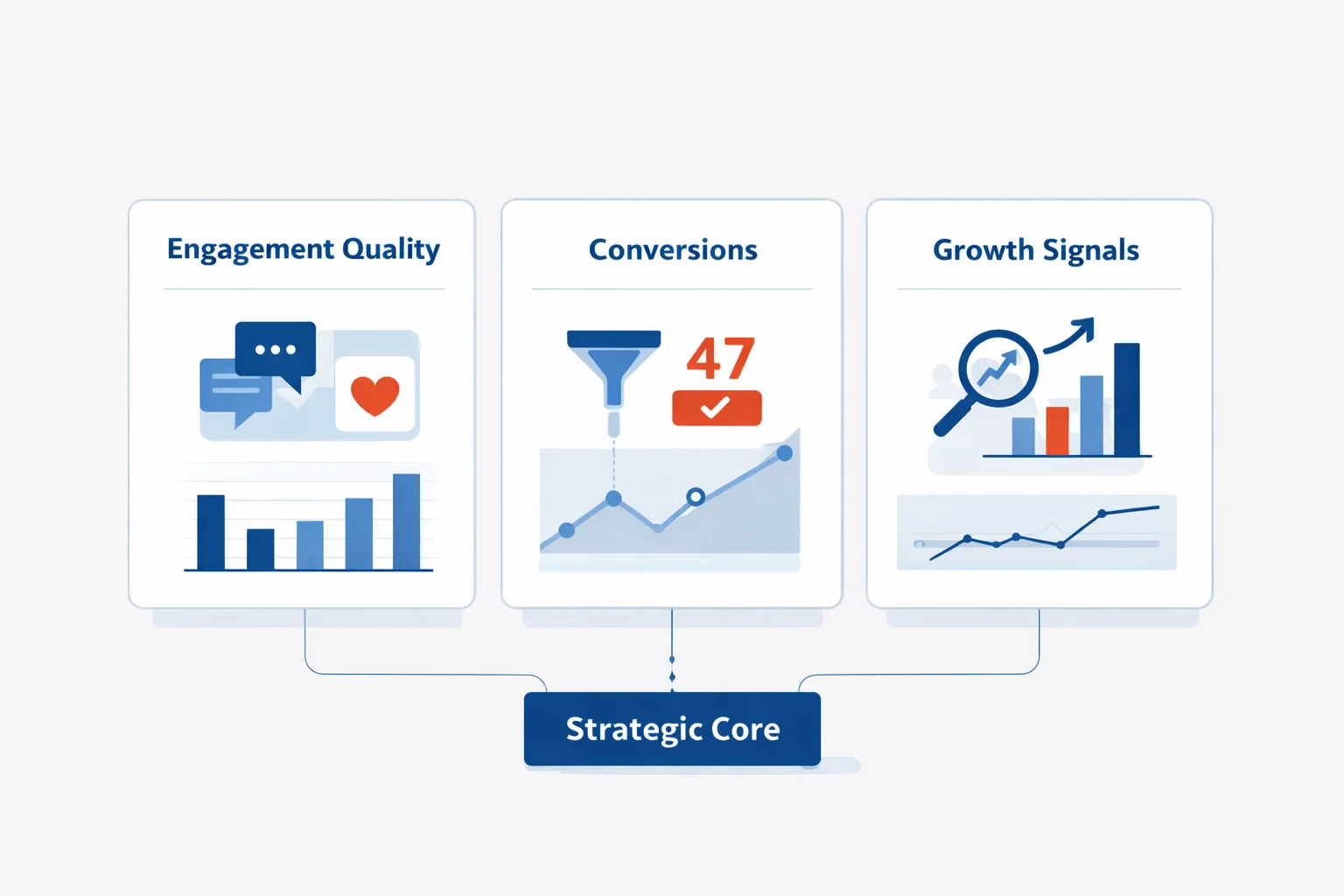 Engagement Quality

Conversions

47

Growth Signals

Strategic Core